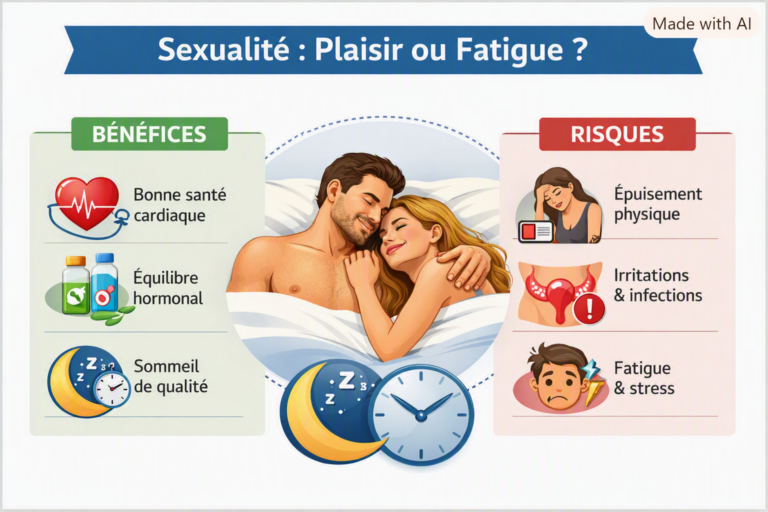 Made with AI

Sexualité : Plaisir ou Fatigue ?

BÉNÉFICES

Bonne santé cardiaque

Équilibre hormonal

Sommeil de qualité

RISQUES

Épuisement physique

Irritations & infections

Fatigue & stress